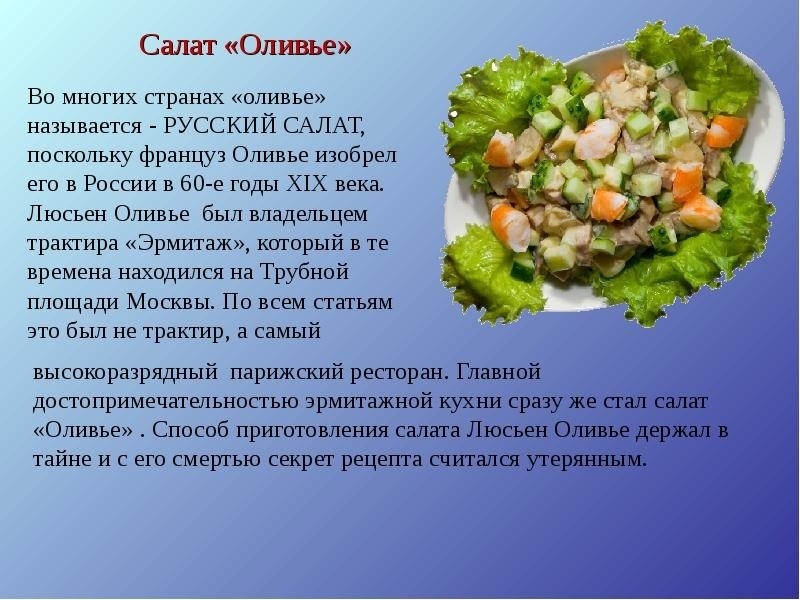 Салат «Оливье»

Во многих странах «оливье» называется - РУССКИЙ САЛАТ, поскольку француз Оливье изобрел его в России в 60-е годы XIX века. Люсьен Оливье был владельцем трактира «Эрмитаж», который в те времена находился на Трубной площади Москвы. По всем статьям это был не трактир, а самый высокоразрядный парижский ресторан. Главной достопримечательностью эрмитажной кухни сразу же стал салат «Оливье» . Способ приготовления салата Люсьен Оливье держал в тайне и с его смертью секрет рецепта считался утерянным.